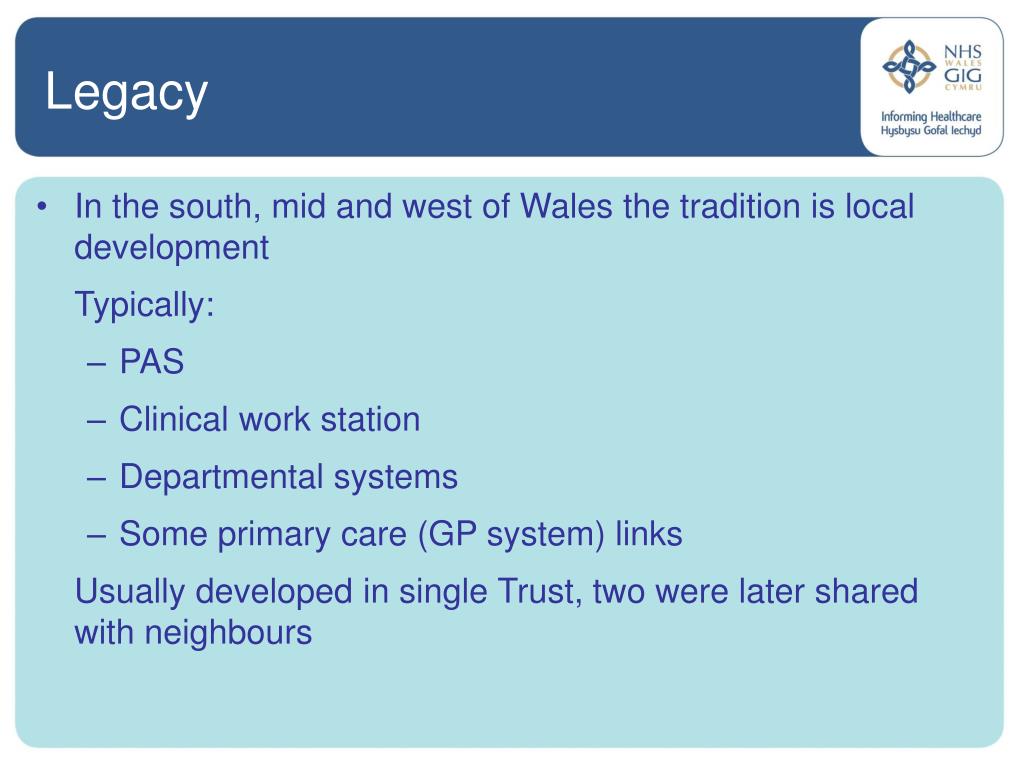 Legacy

NHS
WALES
GIG
CYMRU
Informing Healthcare
Hysbysu Gofal Iechyd

• In the south, mid and west of Wales the tradition is local development

Typically:

– PAS
– Clinical work station
– Departmental systems
– Some primary care (GP system) links

Usually developed in single Trust, two were later shared with neighbours